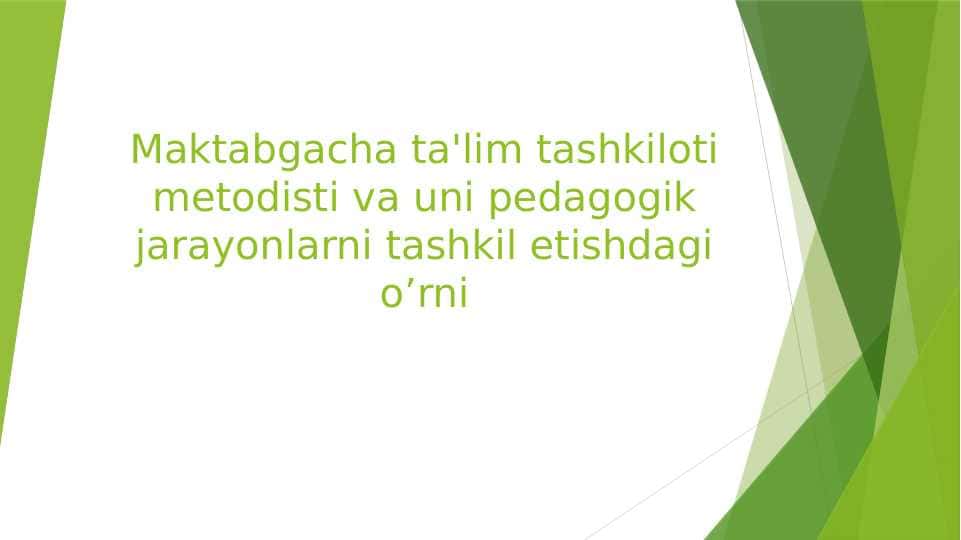 Maktabgacha ta'lim tashkiloti metodisti va uni pedagogik jarayonlarni tashkil etishdagi o’rni